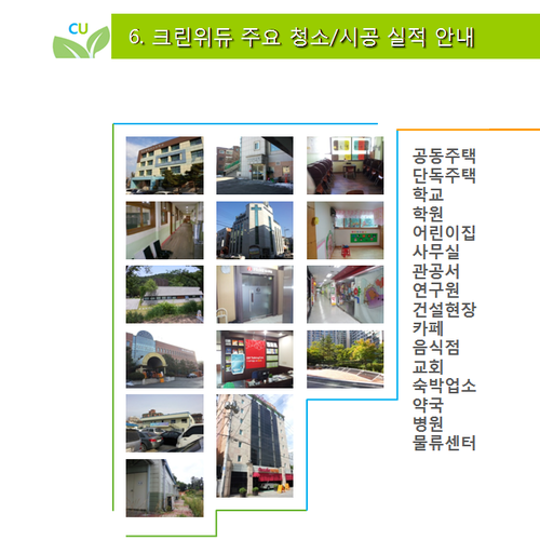 CU

6. 크린위듀 주요 청소/시공 실적 안내

공동주택
단독주택
학교
학원
어린이집
사무실
관공서
연구원
건설현장
카페
음식점
교회
숙박업소
약국
병원
물류센터